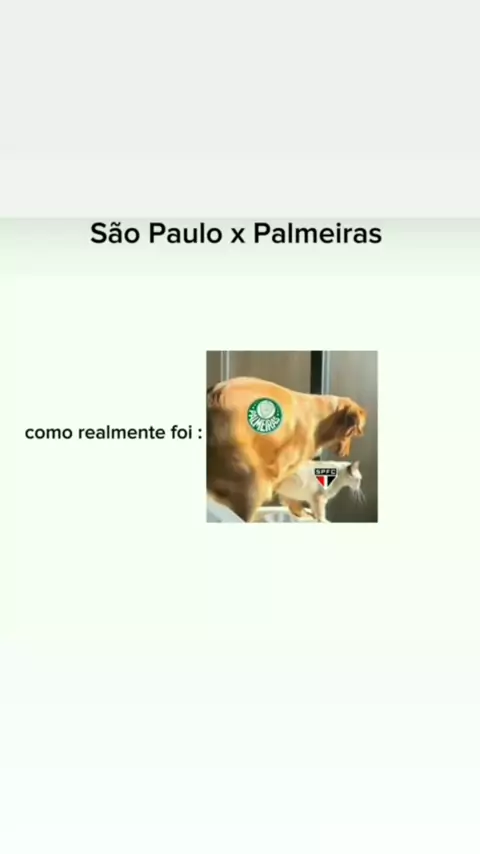 São Paulo x Palmeiras

como realmente foi :

PALMEIRAS

SPFC